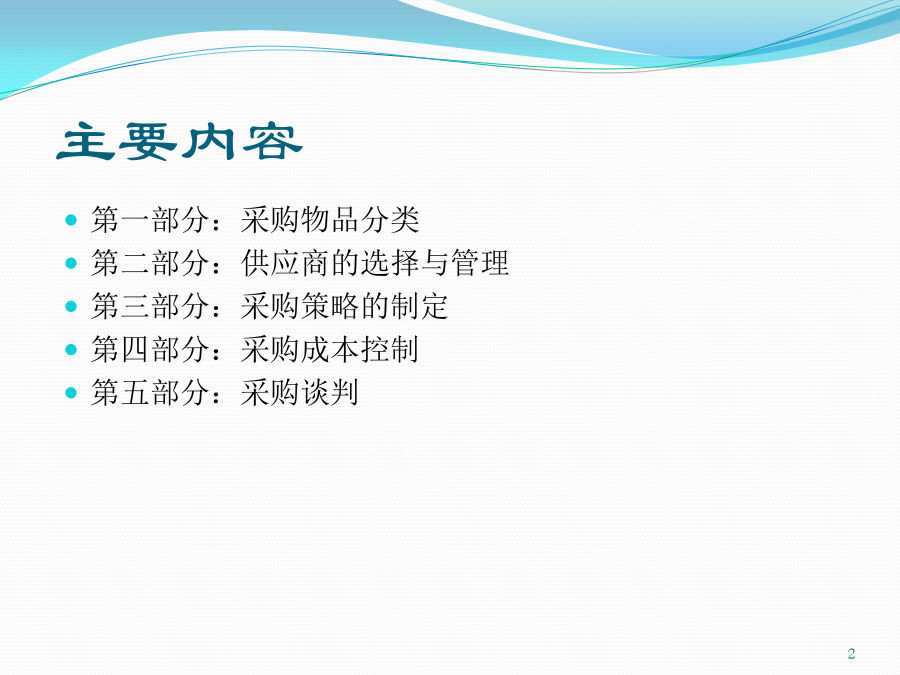 主要内容

- 第一部分：采购物品分类
- 第二部分：供应商的选择与管理
- 第三部分：采购策略的制定
- 第四部分：采购成本控制
- 第五部分：采购谈判

2